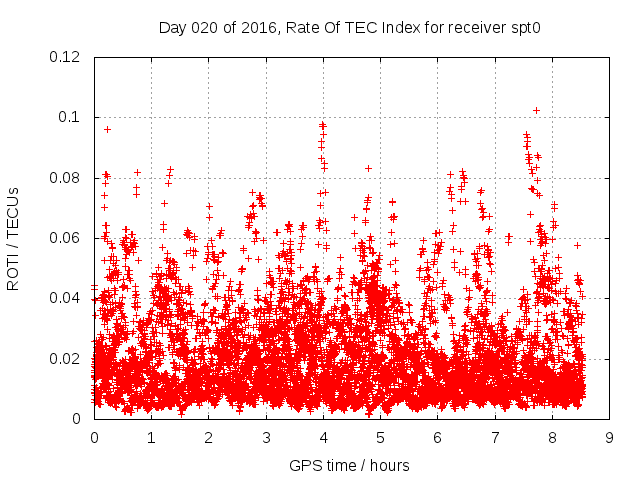 Day 020 of 2016, Rate Of TEC Index for receiver spt0

ROTI / TECUs

0.12
0.1
0.08
0.06
0.04
0.02
0

0 1 2 3 4 5 6 7 8 9

GPS time / hours